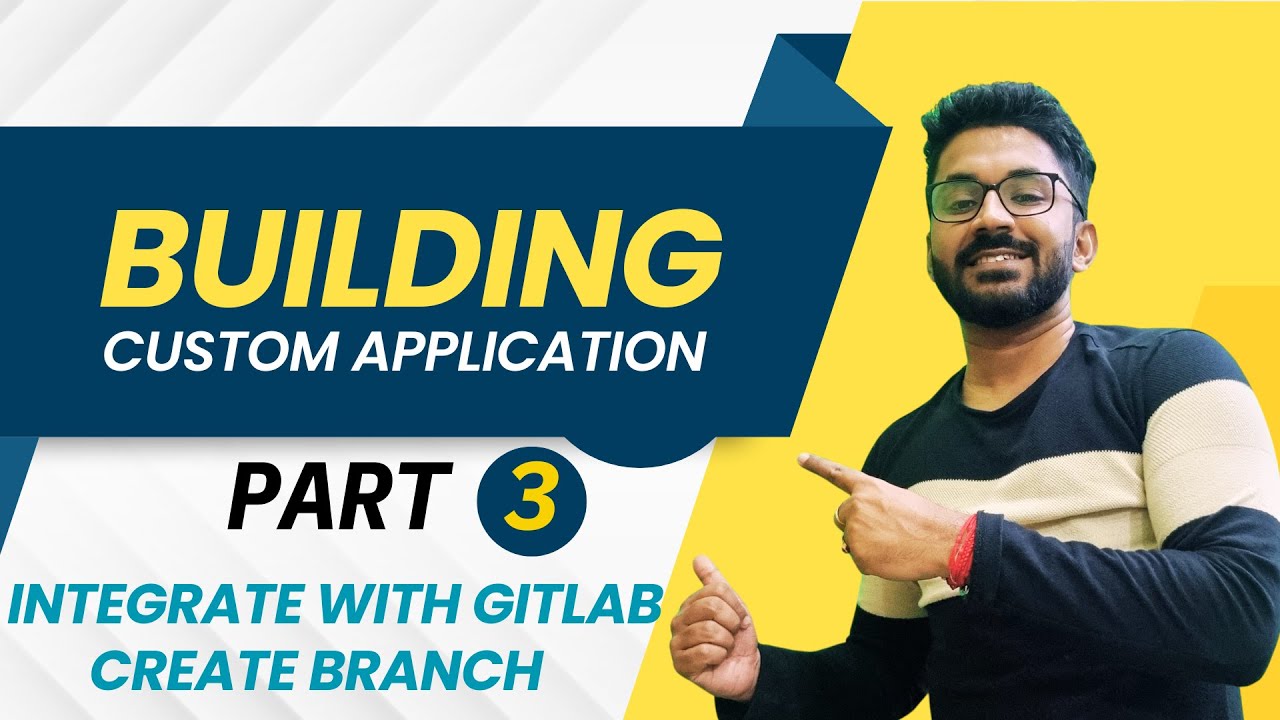 BUILDING
CUSTOM APPLICATION

PART 3

INTEGRATE WITH GITLAB
CREATE BRANCH